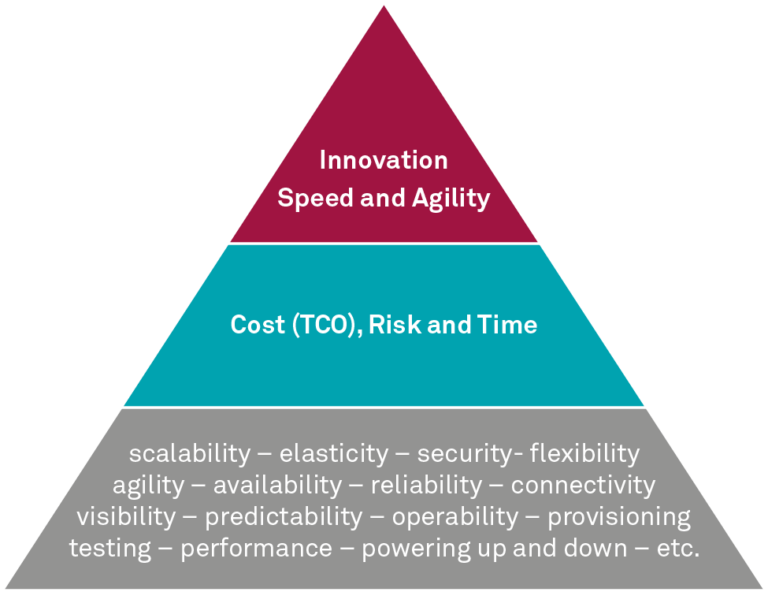 Innovation
Speed and Agility

Cost (TCO), Risk and Time

scalability – elasticity – security- flexibility
agility – availability – reliability – connectivity
visibility – predictability – operability – provisioning
testing – performance – powering up and down – etc.